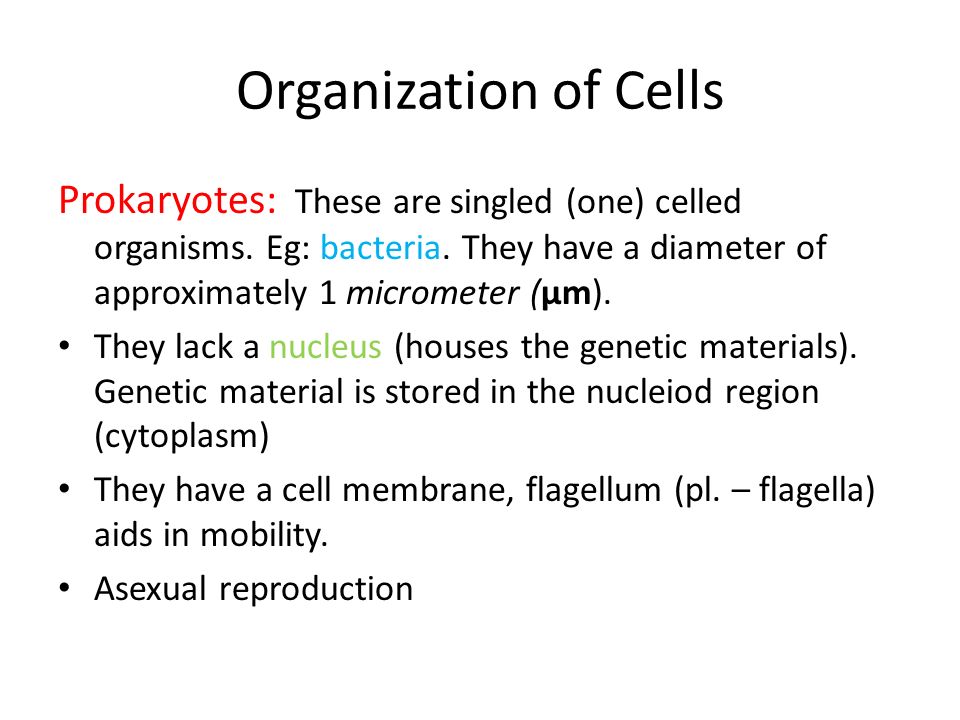 Organization of Cells

Prokaryotes: These are singled (one) celled organisms. Eg: bacteria. They have a diameter of approximately 1 micrometer (μm).

• They lack a nucleus (houses the genetic materials). Genetic material is stored in the nucleiod region (cytoplasm)

• They have a cell membrane, flagellum (pl. – flagella) aids in mobility.

• Asexual reproduction